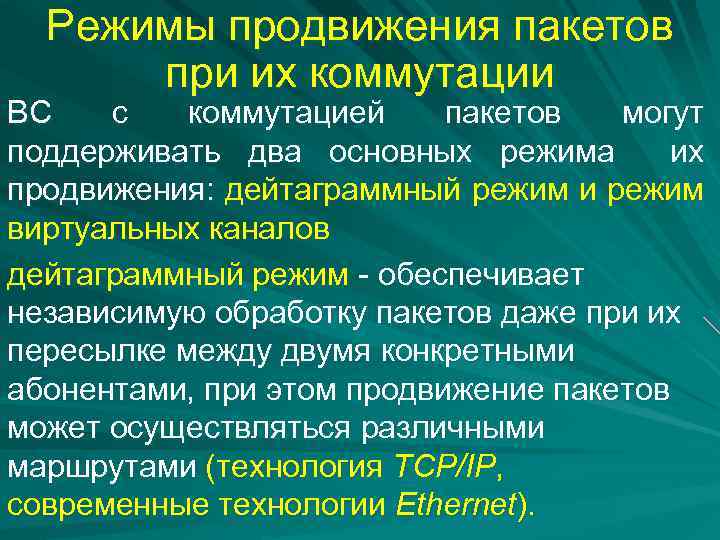 Режимы продвижения пакетов при их коммутации

ВС с коммутацией пакетов могут поддерживать два основных режима их продвижения: дейтаграммный режим и режим виртуальных каналов

дейтаграммный режим - обеспечивает независимую обработку пакетов даже при их пересылке между двумя конкретными абонентами, при этом продвижение пакетов может осуществляться различными маршрутами (технология TCP/IP, современные технологии Ethernet).